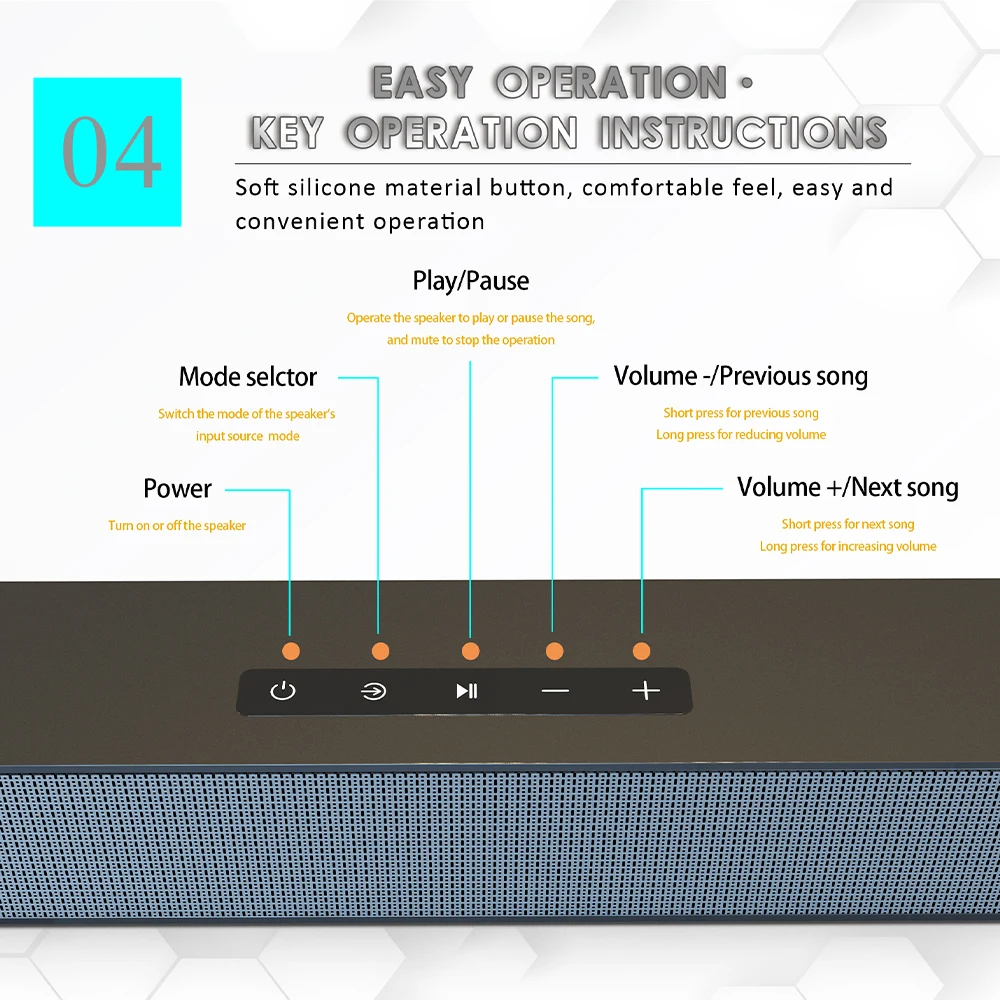 04

EASY OPERATION ·
KEY OPERATION INSTRUCTIONS

Soft silicone material button, comfortable feel, easy and convenient operation

Play/Pause
Operate the speaker to play or pause the song, and mute to stop the operation

Mode selctor
Switch the mode of the speaker's input source mode

Volume -/Previous song
Short press for previous song
Long press for reducing volume

Power
Turn on or off the speaker

Volume +/Next song
Short press for next song
Long press for increasing volume